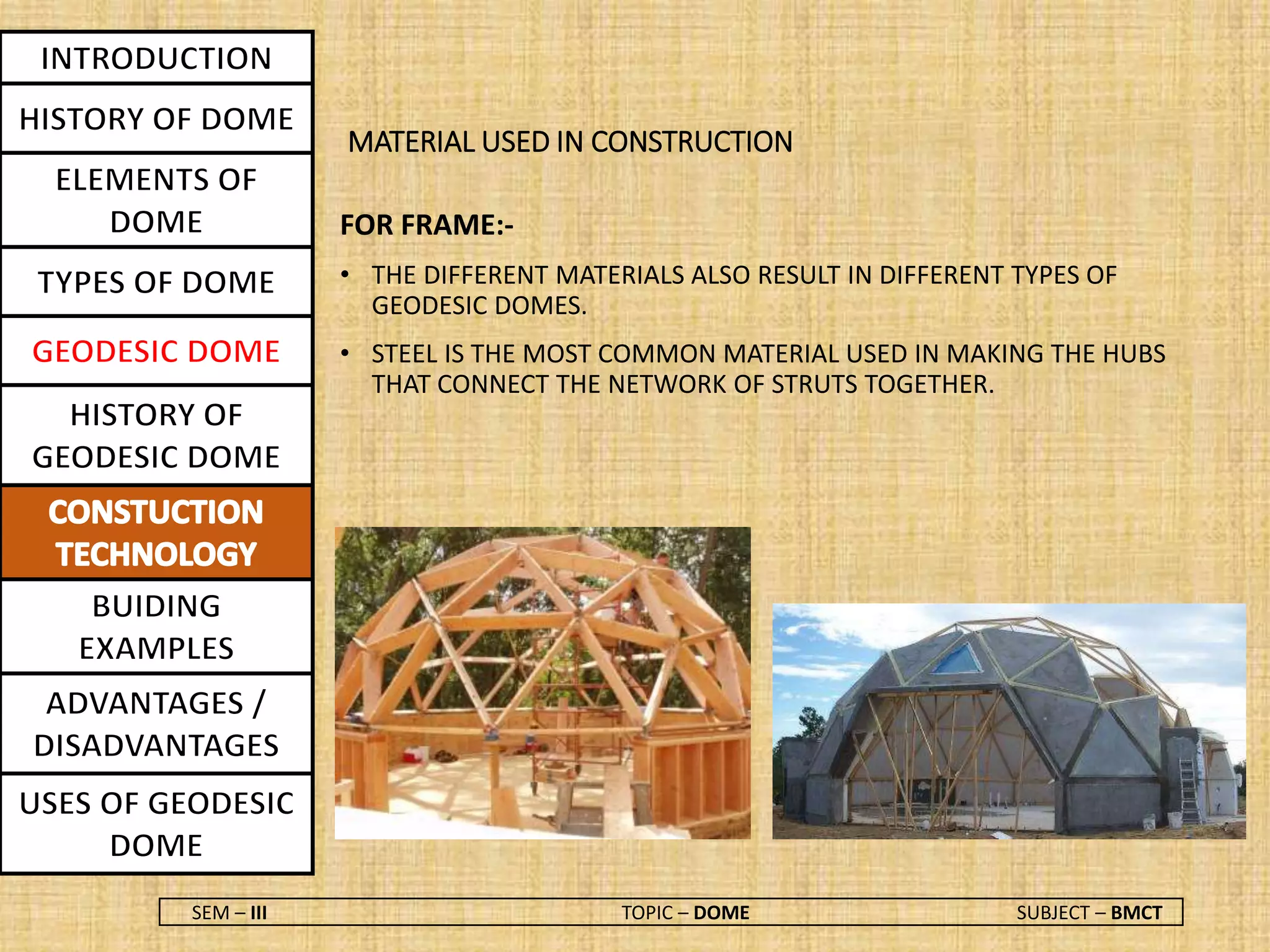 INTRODUCTION

HISTORY OF DOME

ELEMENTS OF DOME

TYPES OF DOME

GEODESIC DOME

HISTORY OF GEODESIC DOME

CONSTUCTION TECHNOLOGY

BUIDING EXAMPLES

ADVANTAGES / DISADVANTAGES

USES OF GEODESIC DOME

MATERIAL USED IN CONSTRUCTION

FOR FRAME:-

• THE DIFFERENT MATERIALS ALSO RESULT IN DIFFERENT TYPES OF GEODESIC DOMES.

• STEEL IS THE MOST COMMON MATERIAL USED IN MAKING THE HUBS THAT CONNECT THE NETWORK OF STRUTS TOGETHER.

SEM – III TOPIC – DOME SUBJECT – BMCT